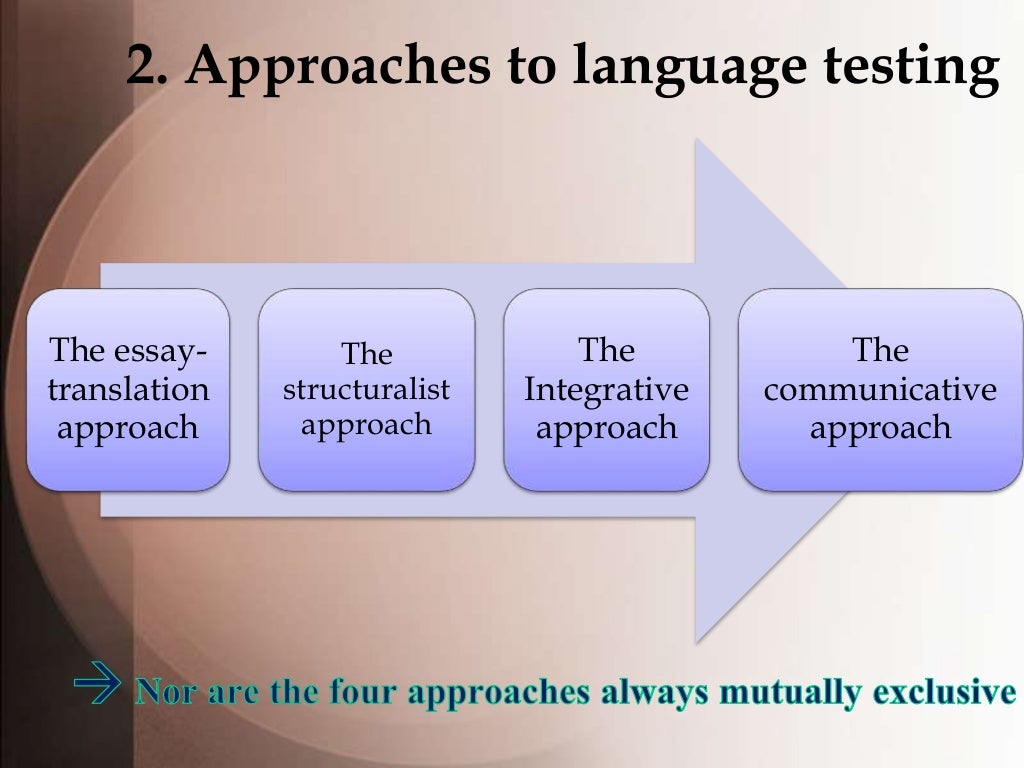 2. Approaches to language testing

The essay-translation approach

The structuralist approach

The Integrative approach

The communicative approach

→ Nor are the four approaches always mutually exclusive